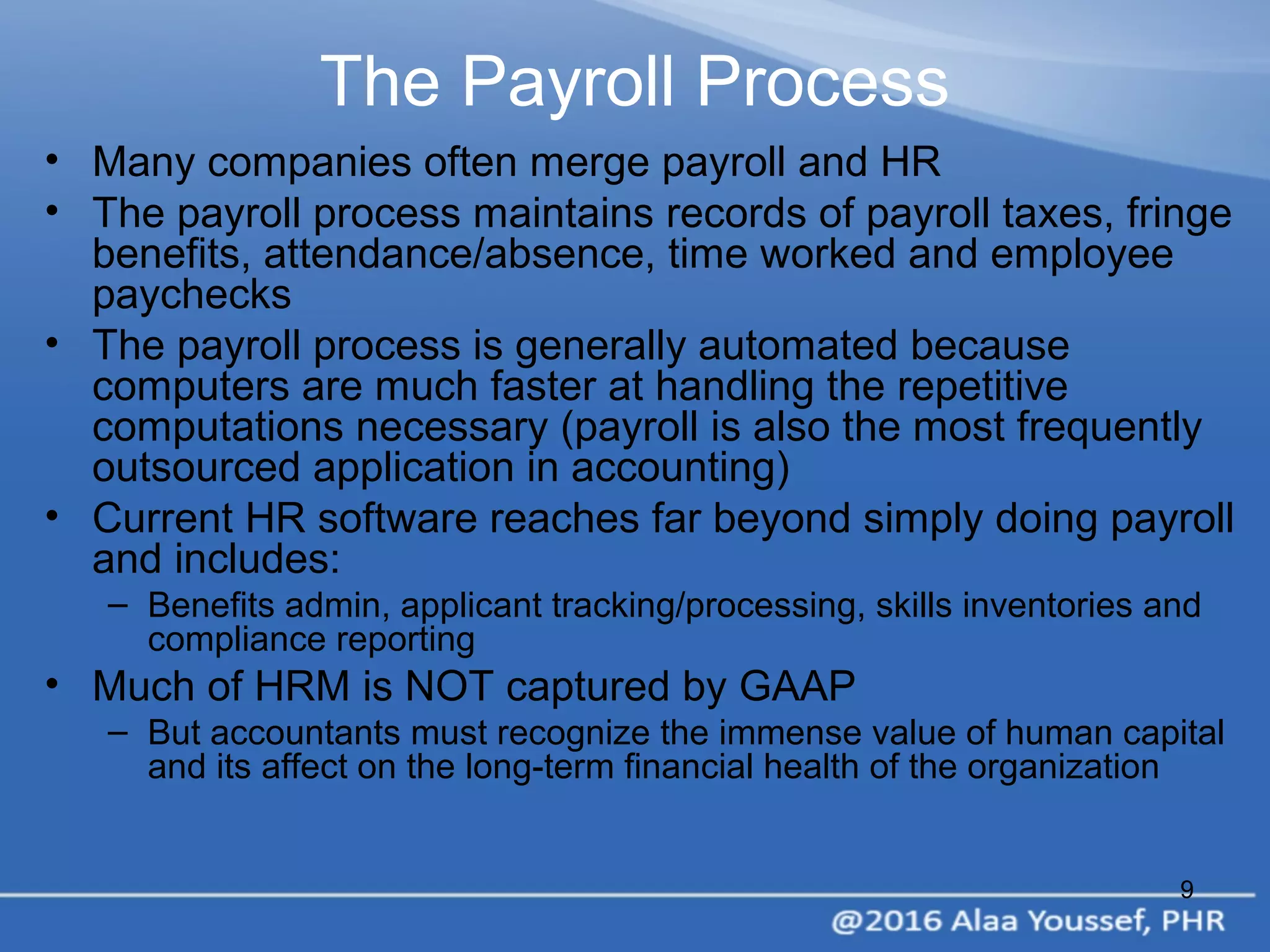 The Payroll Process

• Many companies often merge payroll and HR
• The payroll process maintains records of payroll taxes, fringe benefits, attendance/absence, time worked and employee paychecks
• The payroll process is generally automated because computers are much faster at handling the repetitive computations necessary (payroll is also the most frequently outsourced application in accounting)
• Current HR software reaches far beyond simply doing payroll and includes:
– Benefits admin, applicant tracking/processing, skills inventories and compliance reporting
• Much of HRM is NOT captured by GAAP
– But accountants must recognize the immense value of human capital and its affect on the long-term financial health of the organization

9

@2016 Alaa Youssef, PHR